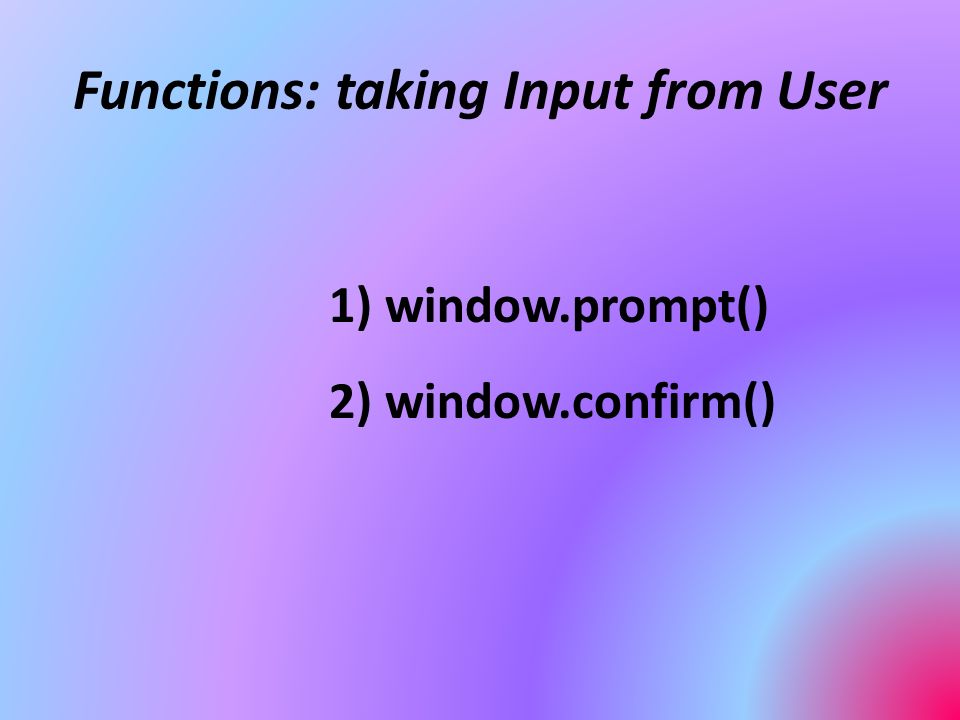 Functions: taking Input from User

1) window.prompt()

2) window.confirm()